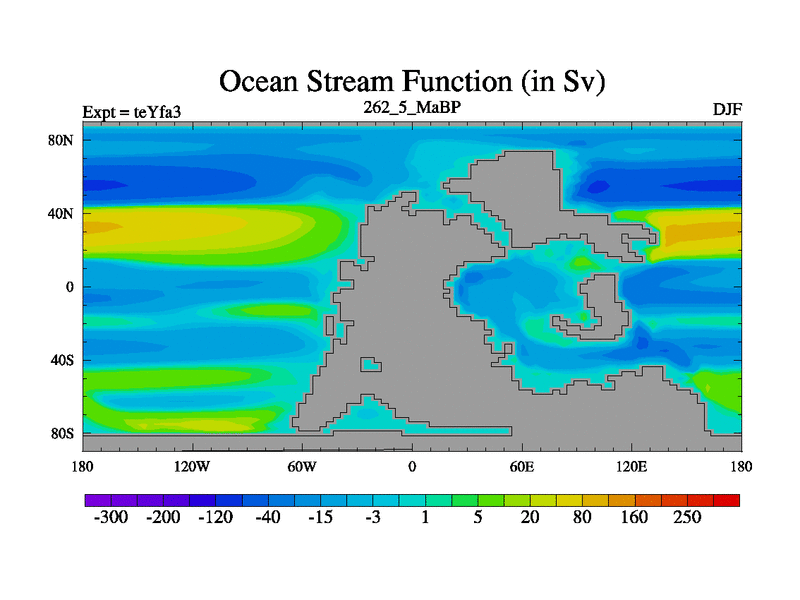 Ocean Stream Function (in Sv)

Expt = teYfa3

262_5_MaBP

DJF

80N
40N
0
40S
80S

180
120W
60W
0
60E
120E
180

-300
-200
-120
-40
-15
-3
1
5
20
80
160
250